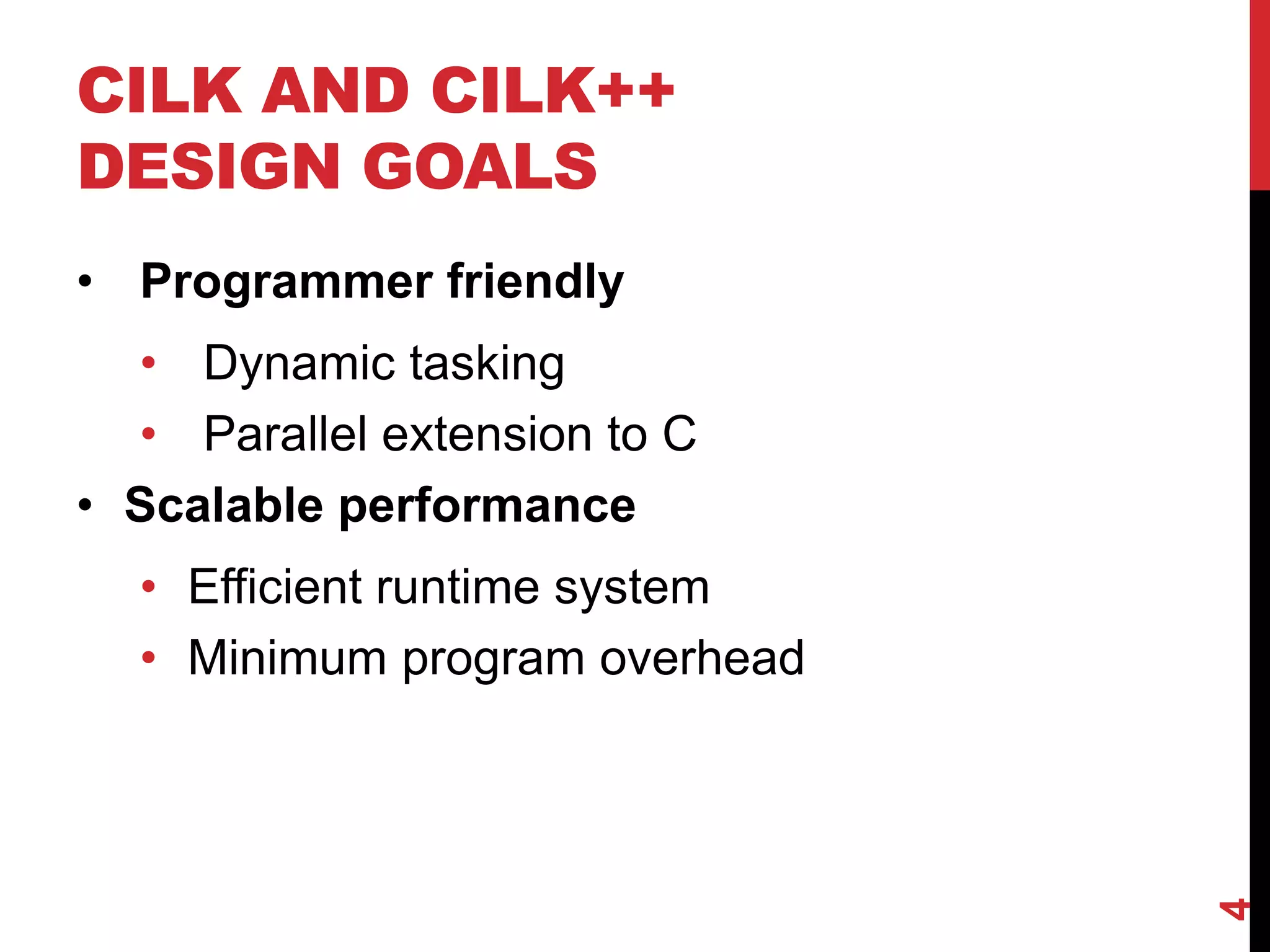 CILK AND CILK++ DESIGN GOALS

• Programmer friendly
  • Dynamic tasking
  • Parallel extension to C
• Scalable performance
  • Efficient runtime system
  • Minimum program overhead

4